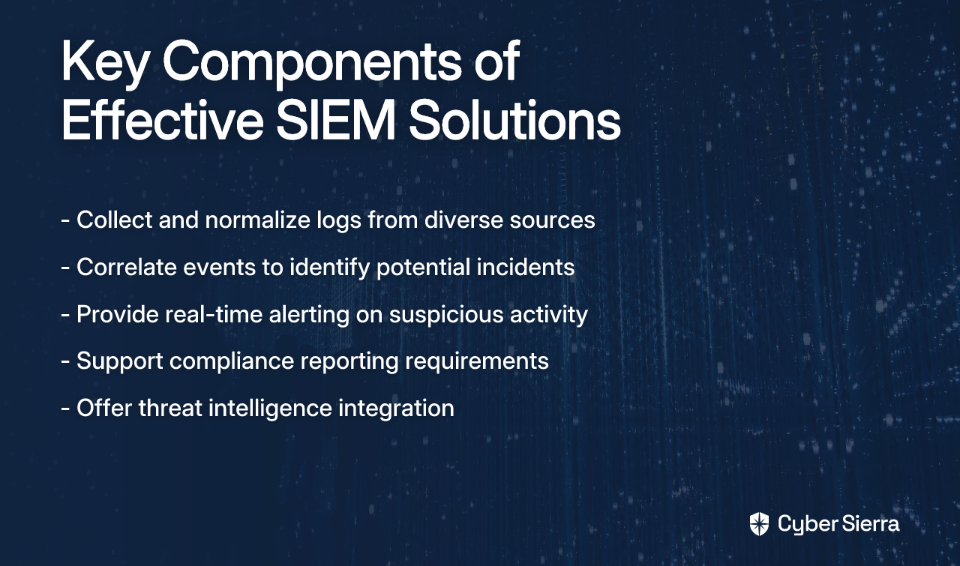 Key Components of Effective SIEM Solutions

- Collect and normalize logs from diverse sources
- Correlate events to identify potential incidents
- Provide real-time alerting on suspicious activity
- Support compliance reporting requirements
- Offer threat intelligence integration

Cyber Sierra